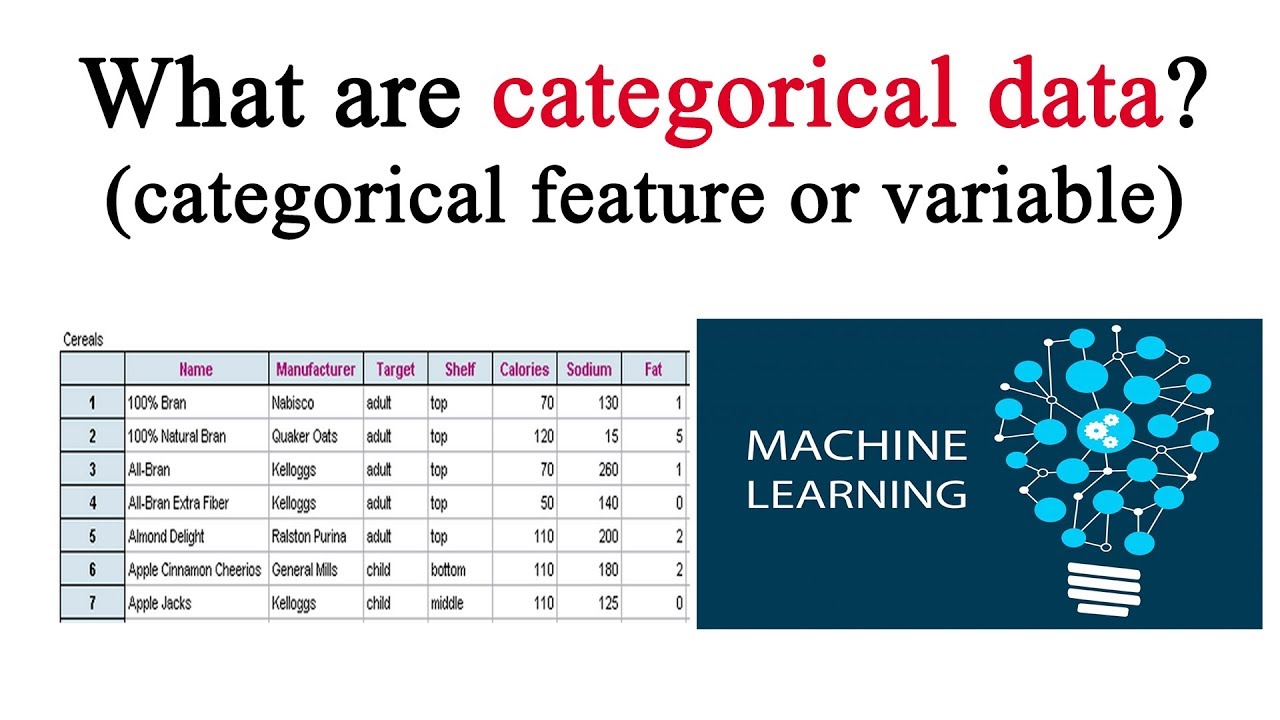 What are categorical data?
(categorical feature or variable)

Cereals

| | Name | Manufacturer | Target | Shelf | Calories | Sodium | Fat |
|---|---|---|---|---|---|---|---|
| 1 | 100% Bran | Nabisco | adult | top | 70 | 130 | 1 |
| 2 | 100% Natural Bran | Quaker Oats | adult | top | 120 | 15 | 5 |
| 3 | All-Bran | Kelloggs | adult | top | 70 | 260 | 1 |
| 4 | All-Bran Extra Fiber | Kelloggs | adult | top | 50 | 140 | 0 |
| 5 | Almond Delight | Ralston Purina | adult | top | 110 | 200 | 2 |
| 6 | Apple Cinnamon Cheerios | General Mills | child | bottom | 110 | 180 | 2 |
| 7 | Apple Jacks | Kelloggs | child | middle | 110 | 125 | 0 |

MACHINE
LEARNING